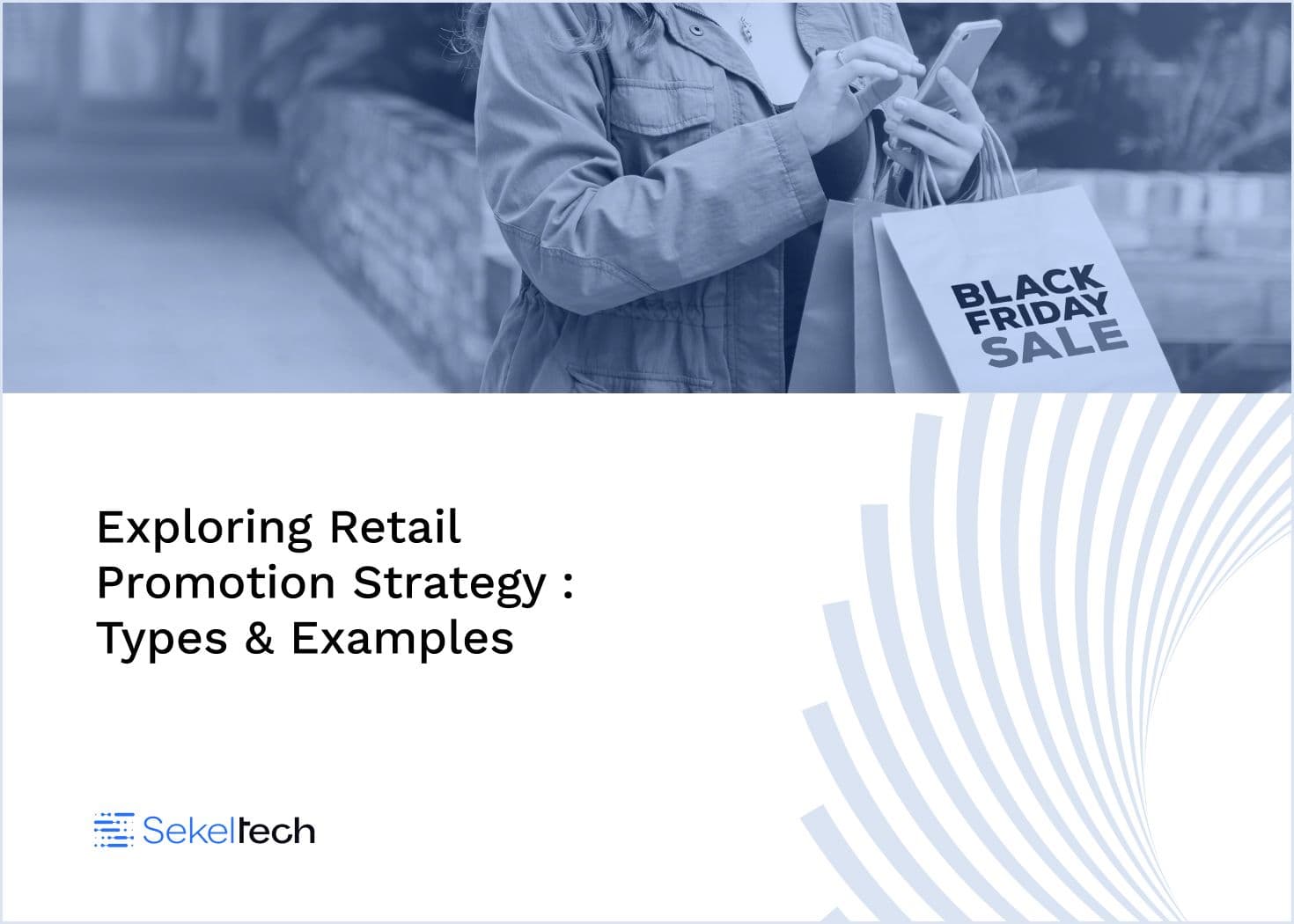 BLACK FRIDAY SALE

Exploring Retail Promotion Strategy : Types & Examples

Sekeltech